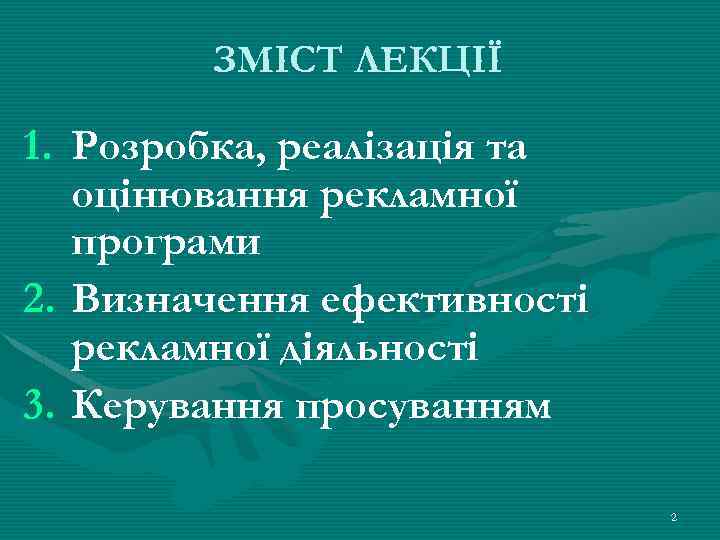 ЗМІСТ ЛЕКЦІЇ

1. Розробка, реалізація та оцінювання рекламної програми
2. Визначення ефективності рекламної діяльності
3. Керування просуванням

2